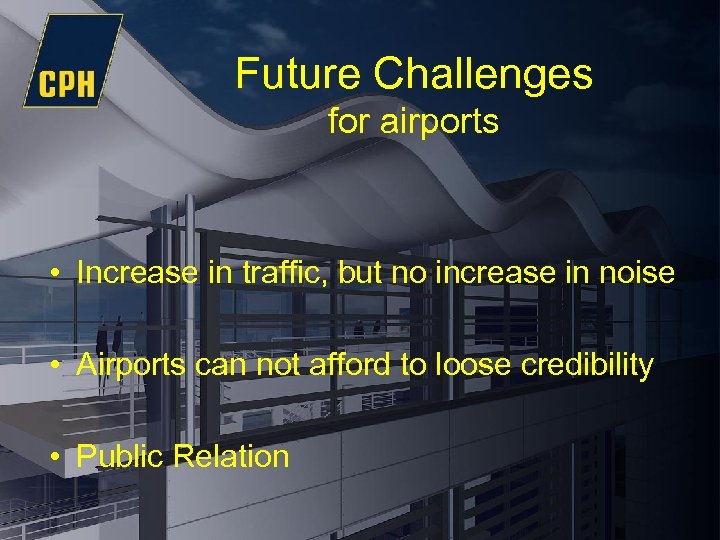 CPH

Future Challenges
for airports

• Increase in traffic, but no increase in noise

• Airports can not afford to loose credibility

• Public Relation